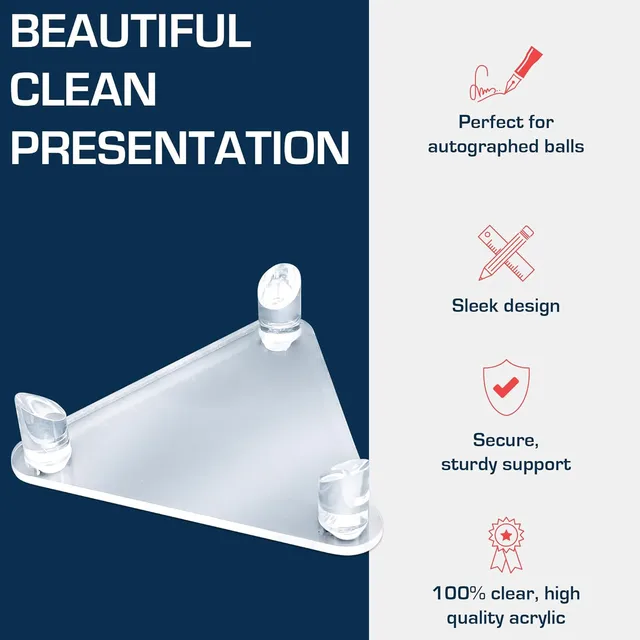 BEAUTIFUL
CLEAN
PRESENTATION

Perfect for autographed balls

Sleek design

Secure, sturdy support

100% clear, high quality acrylic